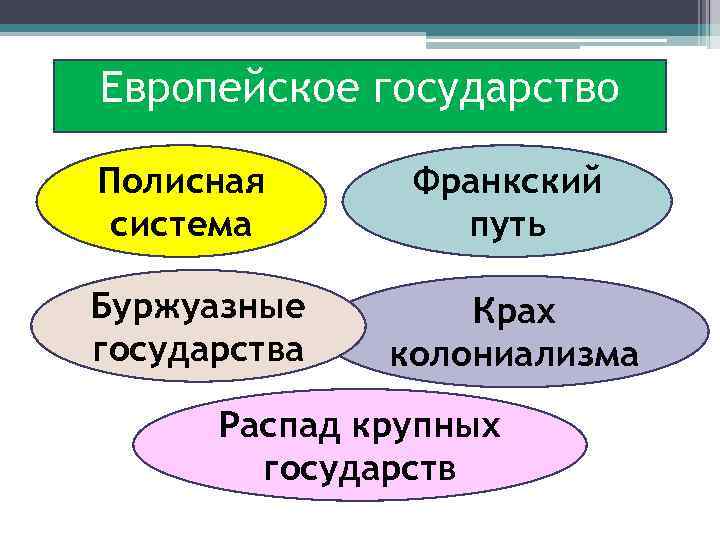 Европейское государство

Полисная система

Франкский путь

Буржуазные государства

Крах колониализма

Распад крупных государств